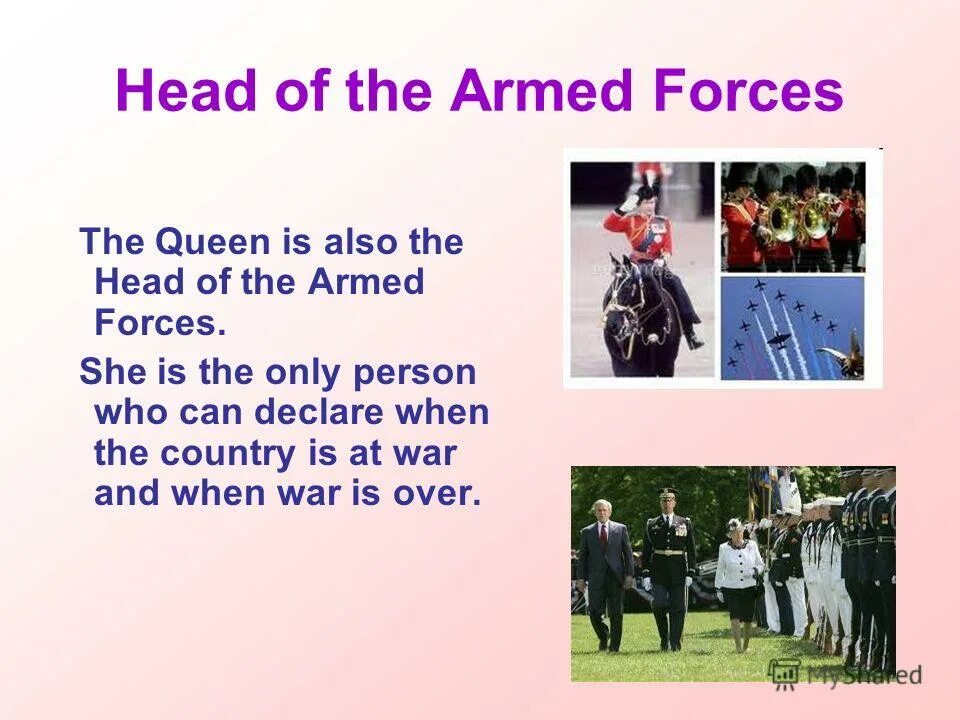 Head of the Armed Forces

The Queen is also the Head of the Armed Forces.

She is the only person who can declare when the country is at war and when war is over.

MyShared